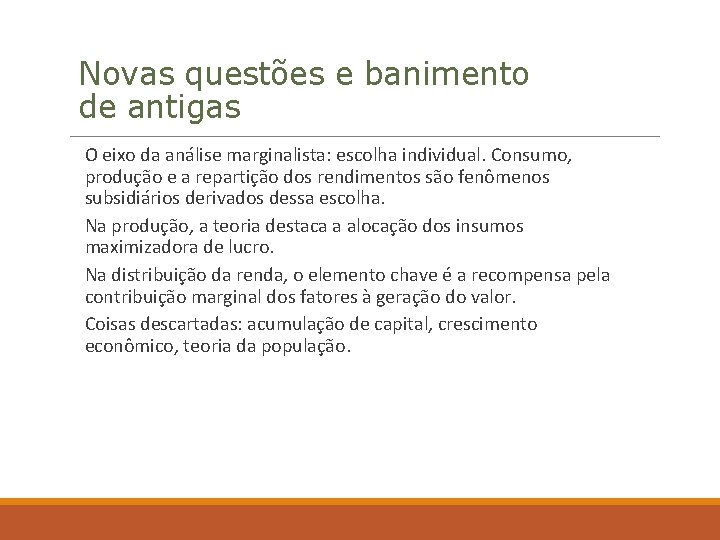 Novas questões e banimento de antigas

O eixo da análise marginalista: escolha individual. Consumo, produção e a repartição dos rendimentos são fenômenos subsidiários derivados dessa escolha.

Na produção, a teoria destaca a alocação dos insumos maximizadora de lucro.

Na distribuição da renda, o elemento chave é a recompensa pela contribuição marginal dos fatores à geração do valor.

Coisas descartadas: acumulação de capital, crescimento econômico, teoria da população.